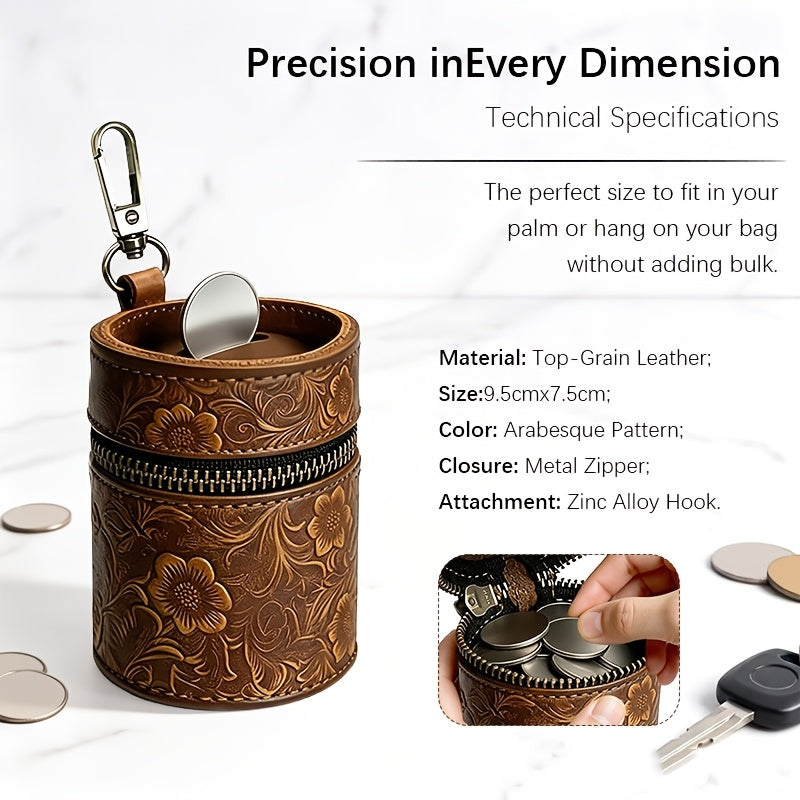 Precision inEvery Dimension

Technical Specifications

The perfect size to fit in your palm or hang on your bag without adding bulk.

Material: Top-Grain Leather;
Size:9.5cmx7.5cm;
Color: Arabesque Pattern;
Closure: Metal Zipper;
Attachment: Zinc Alloy Hook.